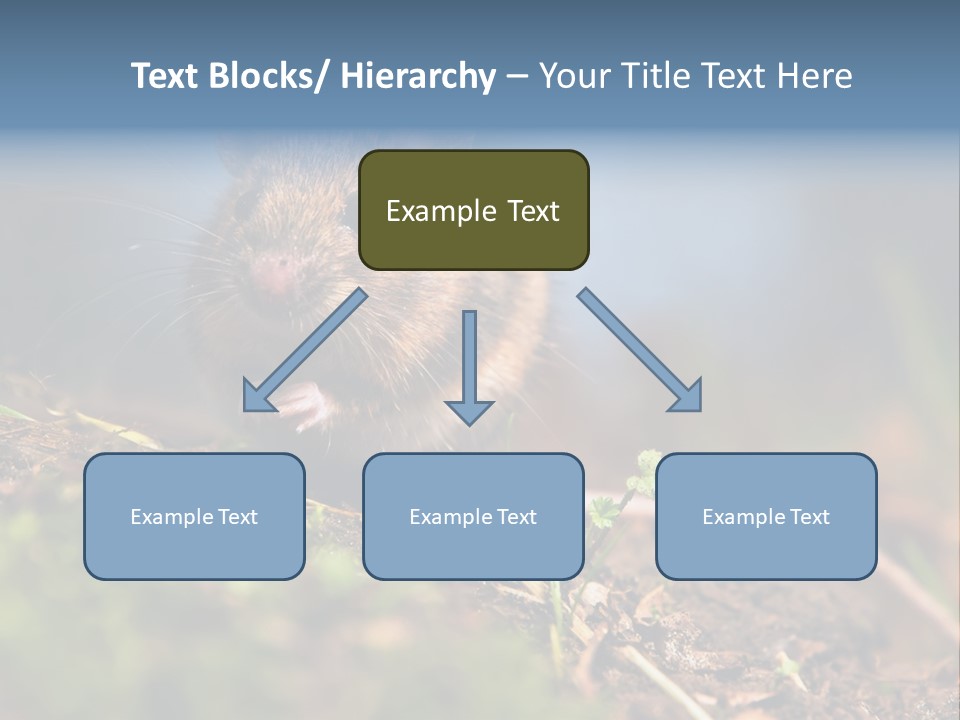 Text Blocks/ Hierarchy – Your Title Text Here

Example Text

Example Text

Example Text

Example Text